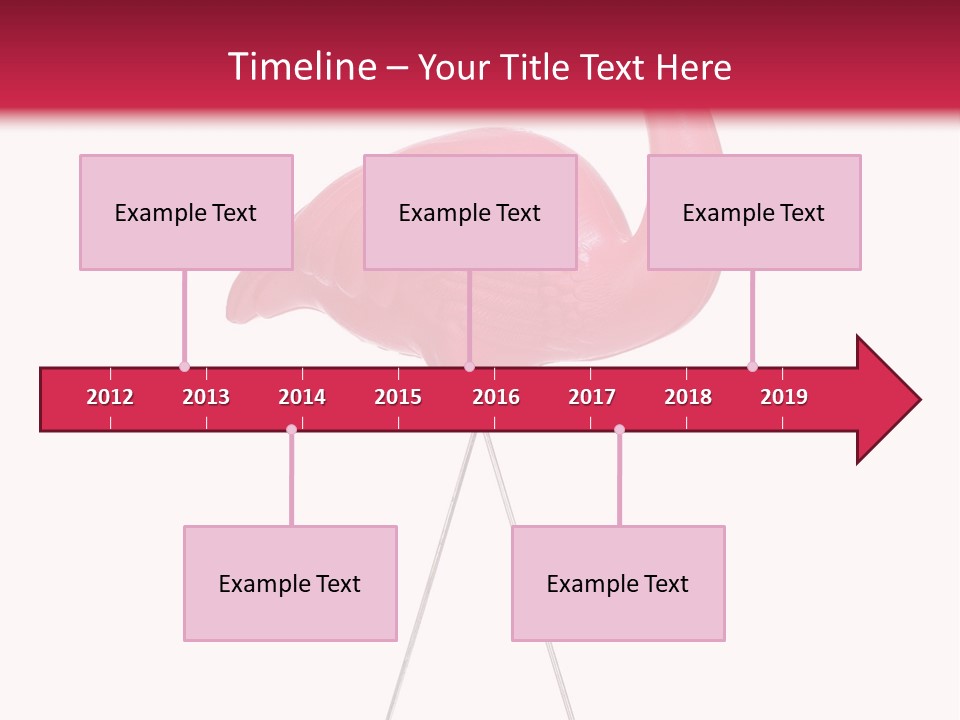 Timeline – Your Title Text Here

Example Text

Example Text

Example Text

2012 2013 2014 2015 2016 2017 2018 2019

Example Text

Example Text